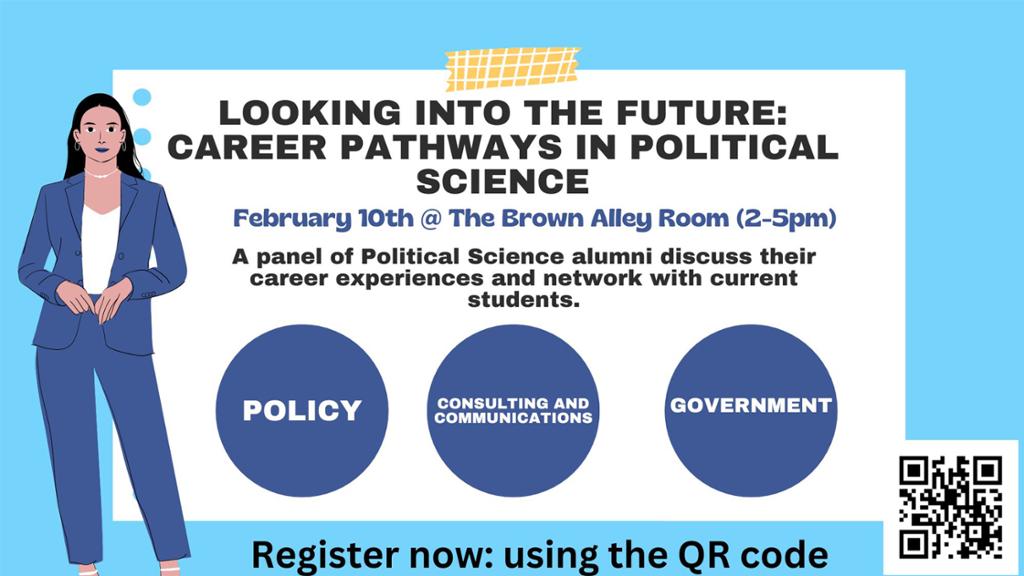 LOOKING INTO THE FUTURE: CAREER PATHWAYS IN POLITICAL SCIENCE

February 10th @ The Brown Alley Room (2-5pm)

A panel of Political Science alumni discuss their career experiences and network with current students.

POLICY

CONSULTING AND COMMUNICATIONS

GOVERNMENT

Register now: using the QR code